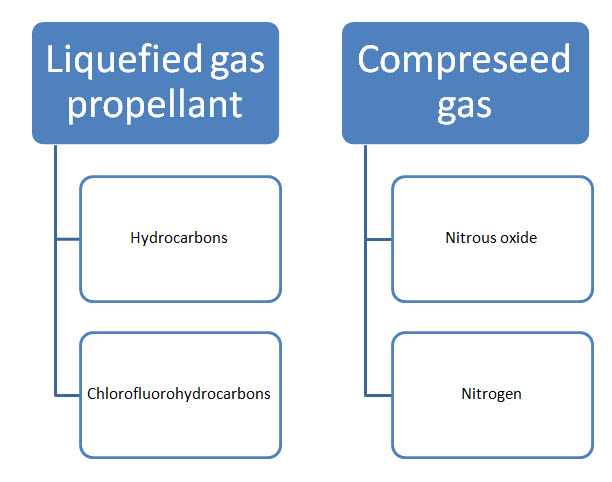 Liquefied gas propellant

Hydrocarbons

Chlorofluorohydrocarbons

Compreseed gas

Nitrous oxide

Nitrogen